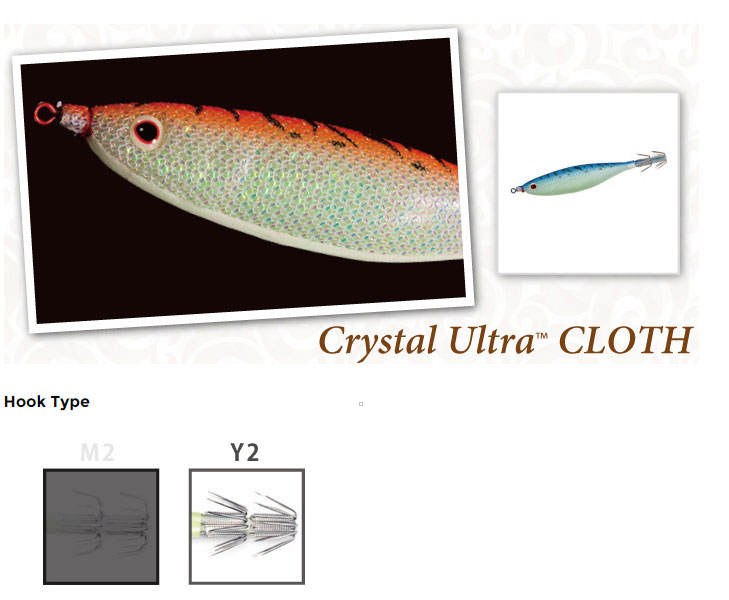 Crystal Ultra™ CLOTH

Hook Type

M2

Y2